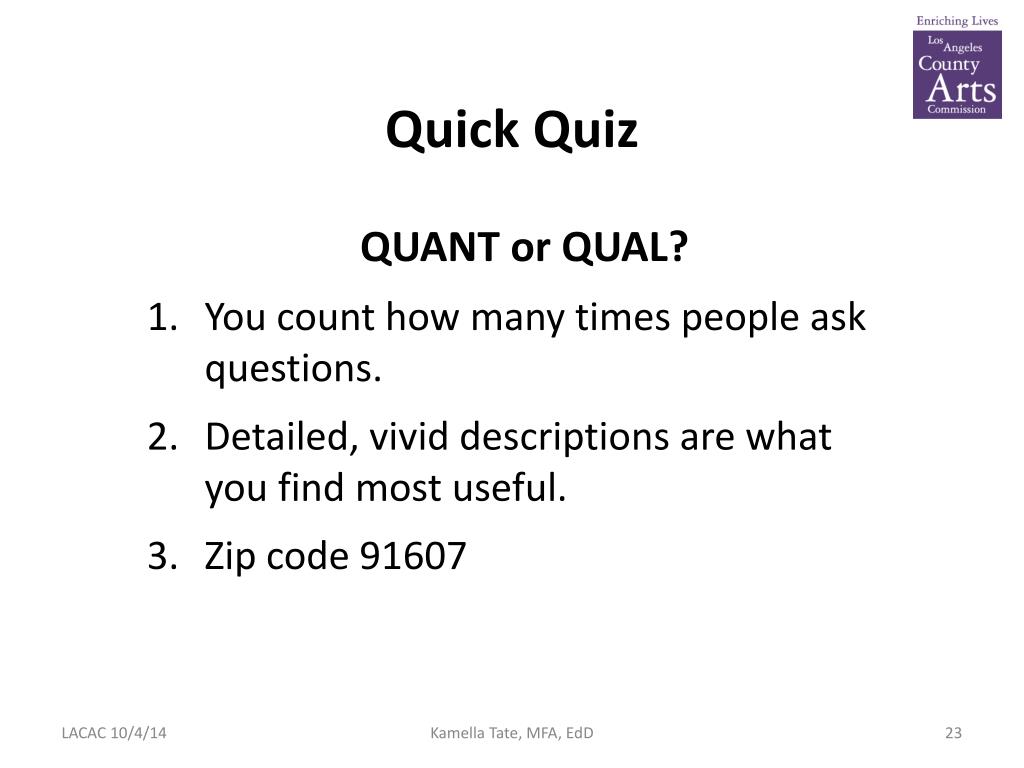 Enriching Lives
Los Angeles County Arts Commission

Quick Quiz

QUANT or QUAL?

1. You count how many times people ask questions.
2. Detailed, vivid descriptions are what you find most useful.
3. Zip code 91607

LACAC 10/4/14
Kamella Tate, MFA, EdD
23